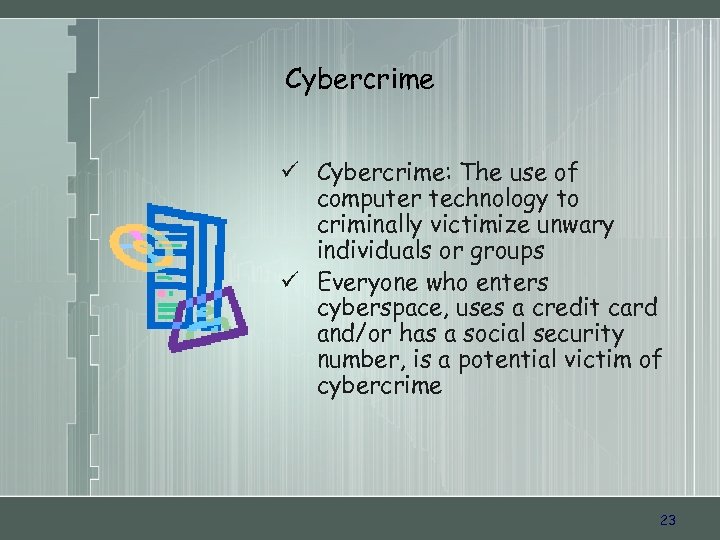 Cybercrime

✓ Cybercrime: The use of computer technology to criminally victimize unwary individuals or groups

✓ Everyone who enters cyberspace, uses a credit card and/or has a social security number, is a potential victim of cybercrime

23